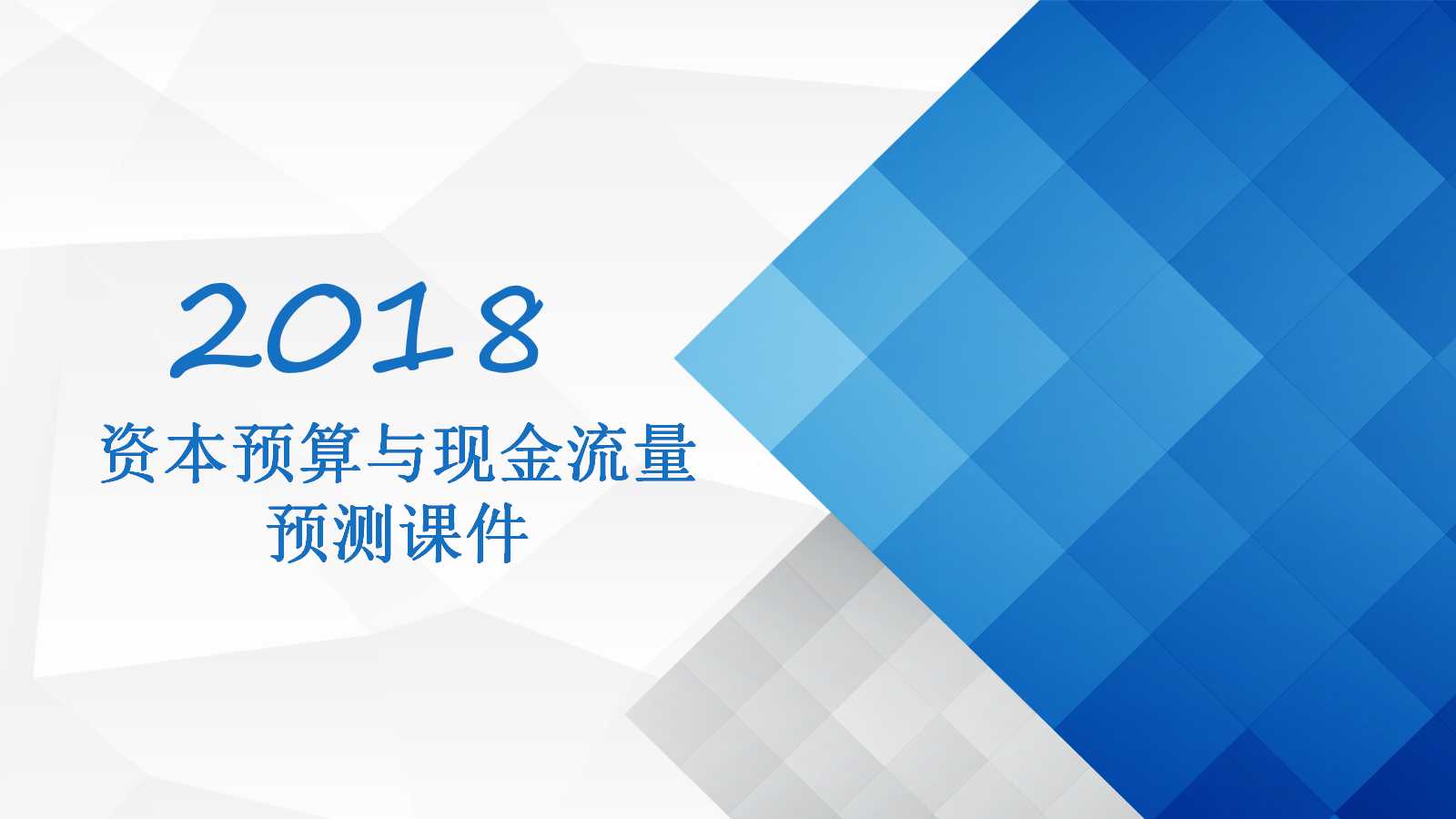 2018

资本预算与现金流量预测课件